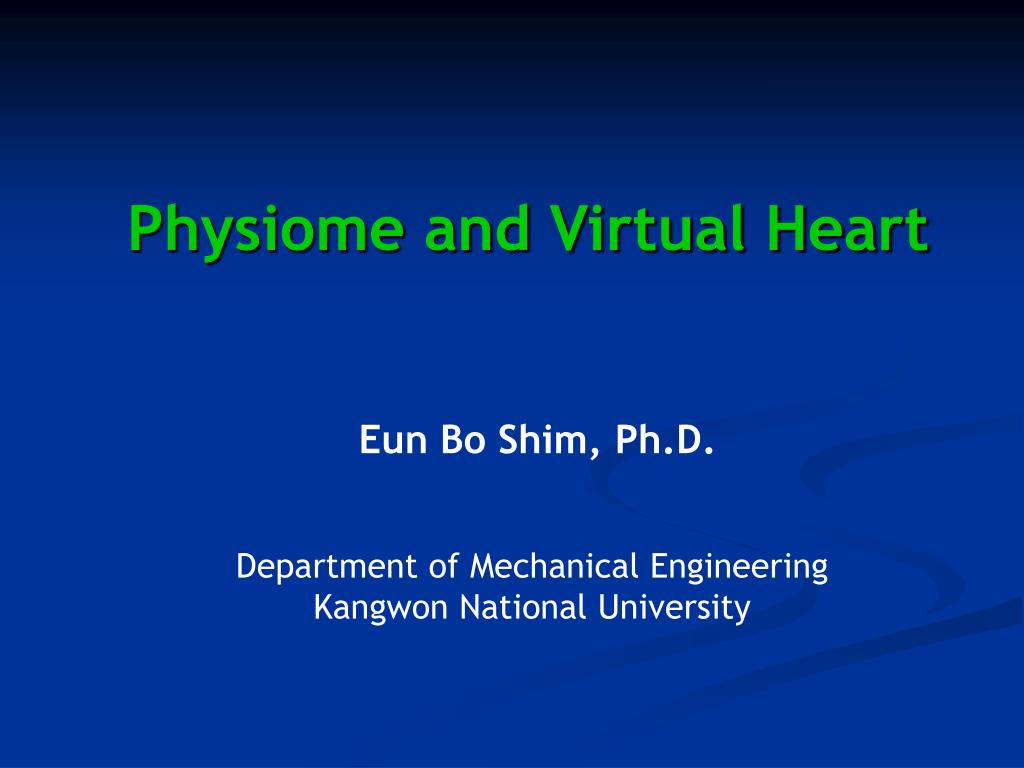 Physiome and Virtual Heart

Eun Bo Shim, Ph.D.

Department of Mechanical Engineering
Kangwon National University